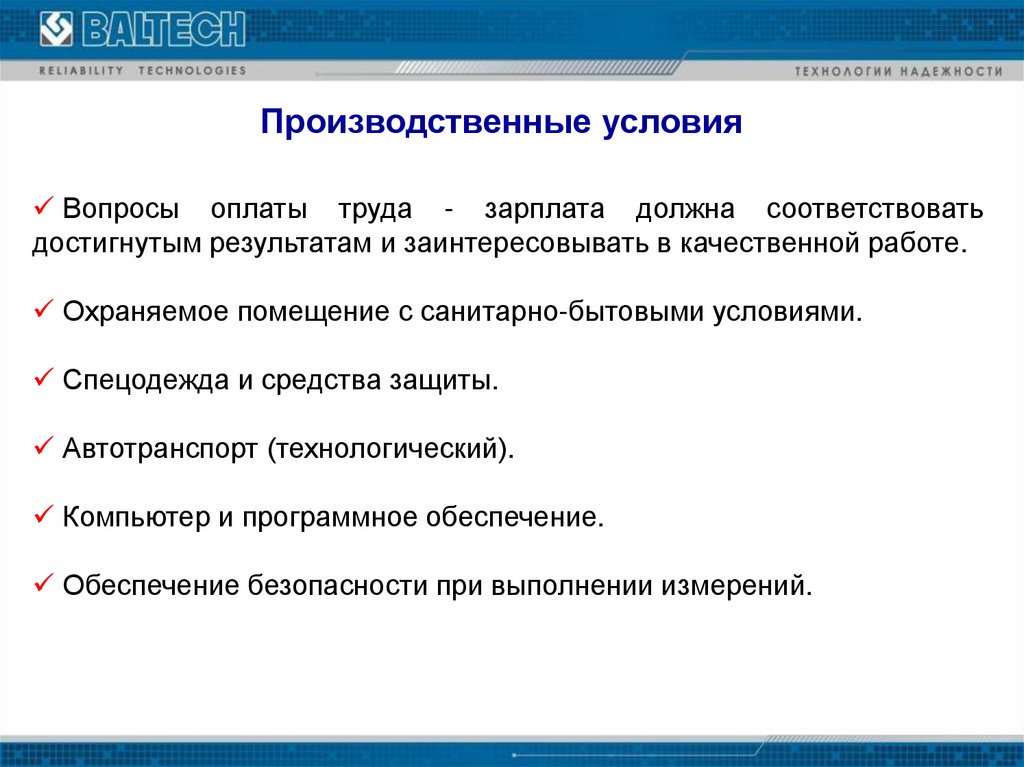 BALTECH
RELIABILITY TECHNOLOGIES
ТЕХНОЛОГИИ НАДЕЖНОСТИ

Производственные условия

✓ Вопросы оплаты труда - зарплата должна соответствовать достигнутым результатам и заинтересовывать в качественной работе.

✓ Охраняемое помещение с санитарно-бытовыми условиями.

✓ Спецодежда и средства защиты.

✓ Автотранспорт (технологический).

✓ Компьютер и программное обеспечение.

✓ Обеспечение безопасности при выполнении измерений.